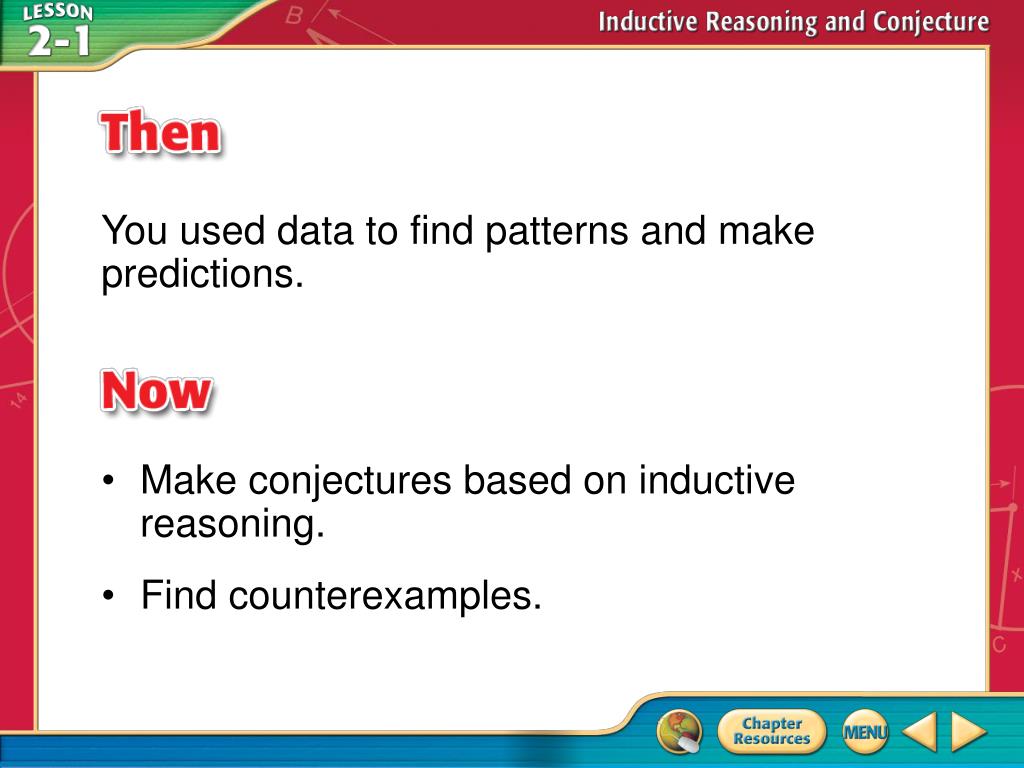 LESSON 2-1

Inductive Reasoning and Conjecture

Then

You used data to find patterns and make predictions.

Now

• Make conjectures based on inductive reasoning.

• Find counterexamples.

Chapter Resources

MENU